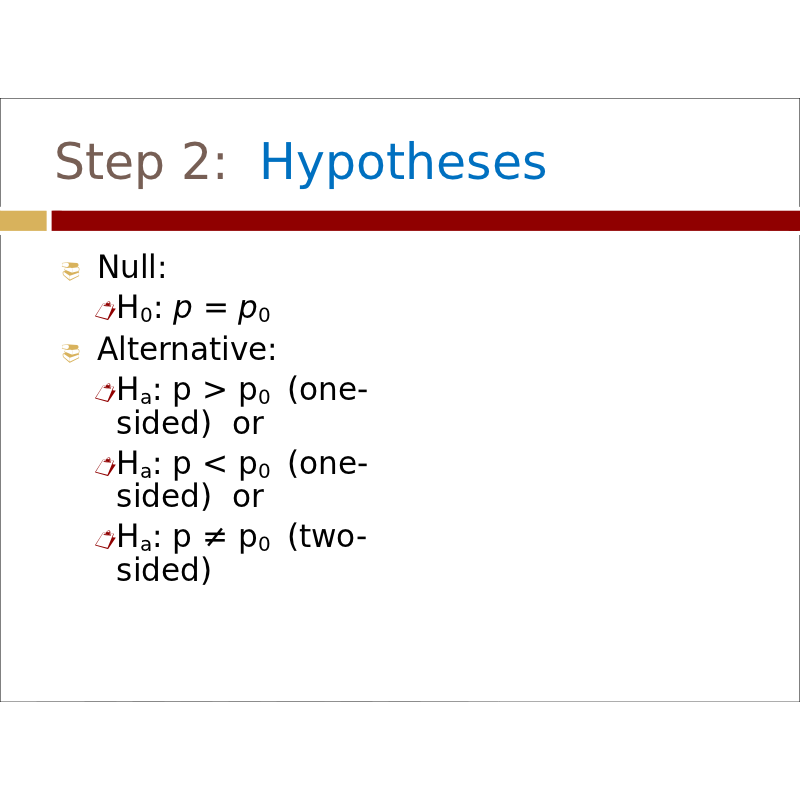 Step 2: Hypotheses

Null:

$H_0$: $p = p_0$

Alternative:

$H_a$: $p > p_0$ (one-sided) or

$H_a$: $p < p_0$ (one-sided) or

$H_a$: $p \neq p_0$ (two-sided)